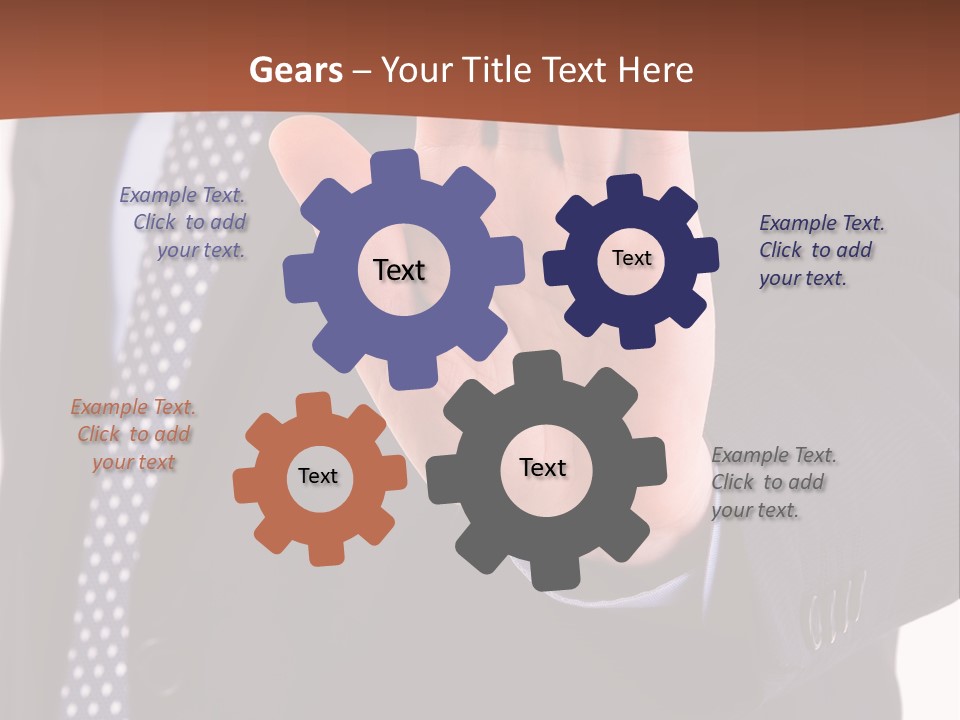 Gears – Your Title Text Here

Example Text. Click to add your text.

Text

Text

Example Text. Click to add your text.

Example Text. Click to add your text

Text

Text

Example Text. Click to add your text.